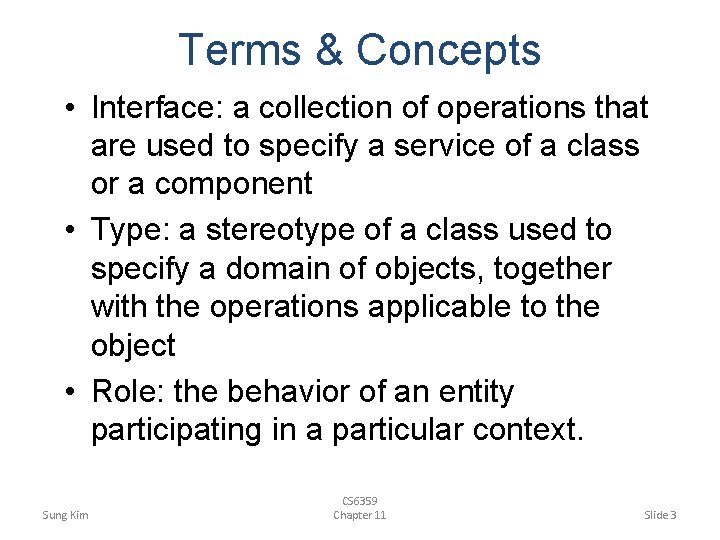 Terms & Concepts

• Interface: a collection of operations that are used to specify a service of a class or a component

• Type: a stereotype of a class used to specify a domain of objects, together with the operations applicable to the object

• Role: the behavior of an entity participating in a particular context.

Sung Kim

CS6359
Chapter 11

Slide 3